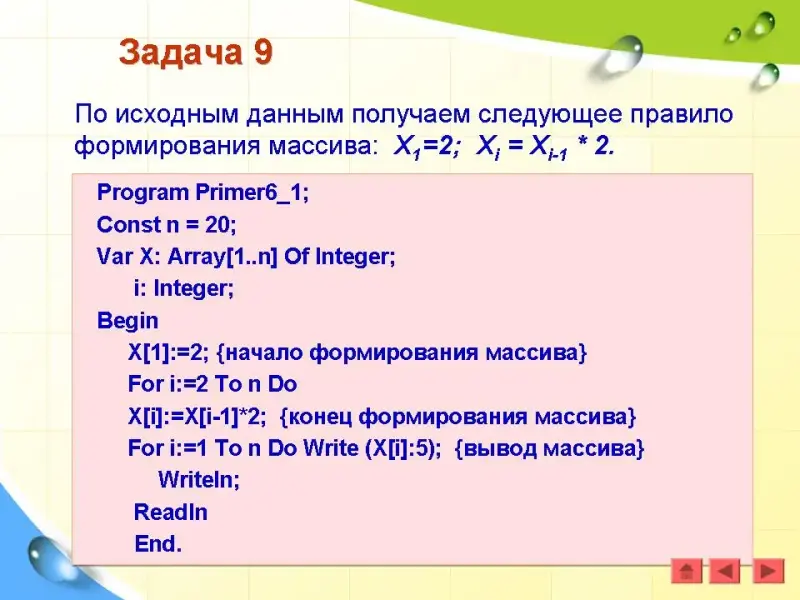 Задача 9

По исходным данным получаем следующее правило формирования массива: $X_1=2$; $X_i = X_{i-1} * 2$.

Program Primer6_1;
Const n = 20;
Var X: Array[1..n] Of Integer;
i: Integer;
Begin
X[1]:=2; {начало формирования массива}
For i:=2 To n Do
X[i]:=X[i-1]*2; {конец формирования массива}
For i:=1 To n Do Write (X[i]:5); {вывод массива}
Writeln;
Readln
End.